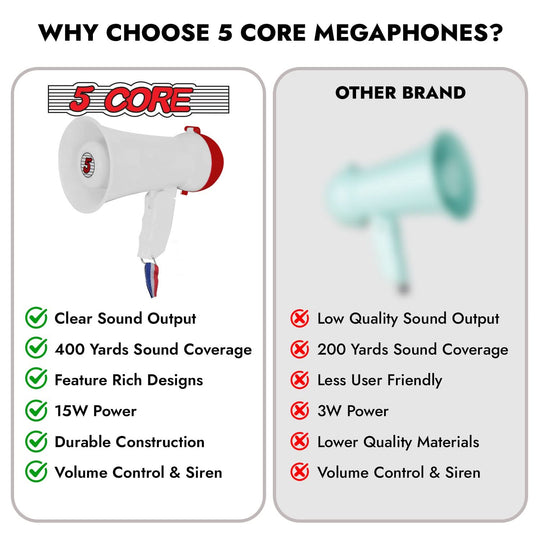 WHY CHOOSE 5 CORE MEGAPHONES?

5 CORE

5

Clear Sound Output
400 Yards Sound Coverage
Feature Rich Designs
15W Power
Durable Construction
Volume Control & Siren

OTHER BRAND

Low Quality Sound Output
200 Yards Sound Coverage
Less User Friendly
3W Power
Lower Quality Materials
Volume Control & Siren